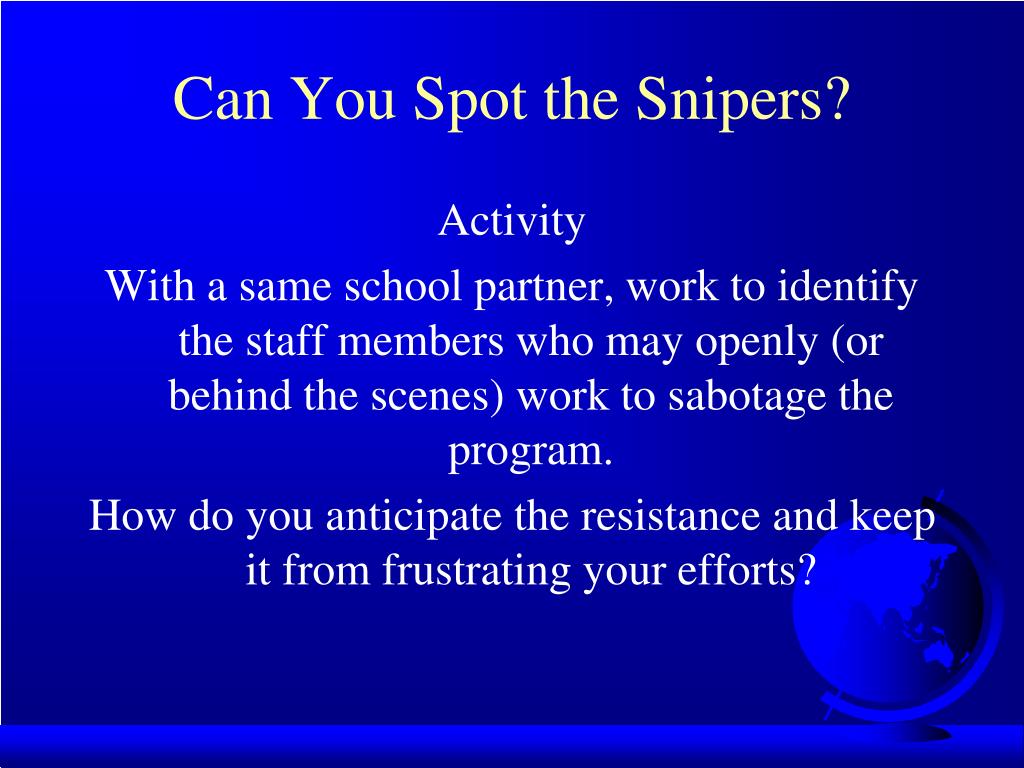 Can You Spot the Snipers?

Activity

With a same school partner, work to identify the staff members who may openly (or behind the scenes) work to sabotage the program.

How do you anticipate the resistance and keep it from frustrating your efforts?